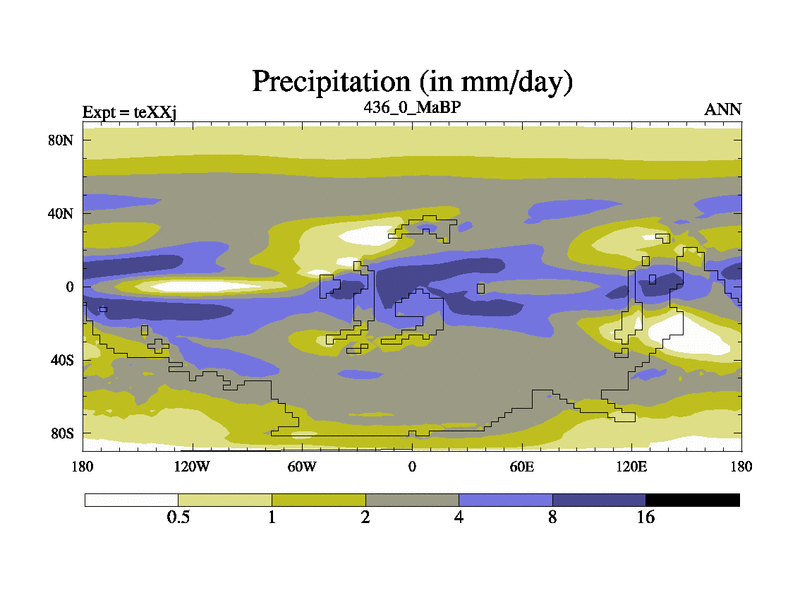 Precipitation (in mm/day)

Expt = teXXj

436_0_MaBP

ANN

80N
40N
0
40S
80S

180
120W
60W
0
60E
120E
180

0.5
1
2
4
8
16